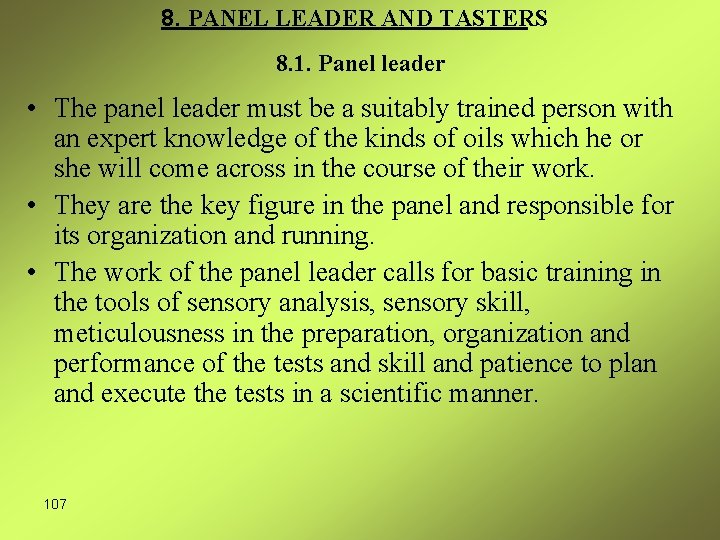 8. PANEL LEADER AND TASTERS

8.1. Panel leader

• The panel leader must be a suitably trained person with an expert knowledge of the kinds of oils which he or she will come across in the course of their work.
• They are the key figure in the panel and responsible for its organization and running.
• The work of the panel leader calls for basic training in the tools of sensory analysis, sensory skill, meticulousness in the preparation, organization and performance of the tests and skill and patience to plan and execute the tests in a scientific manner.

107